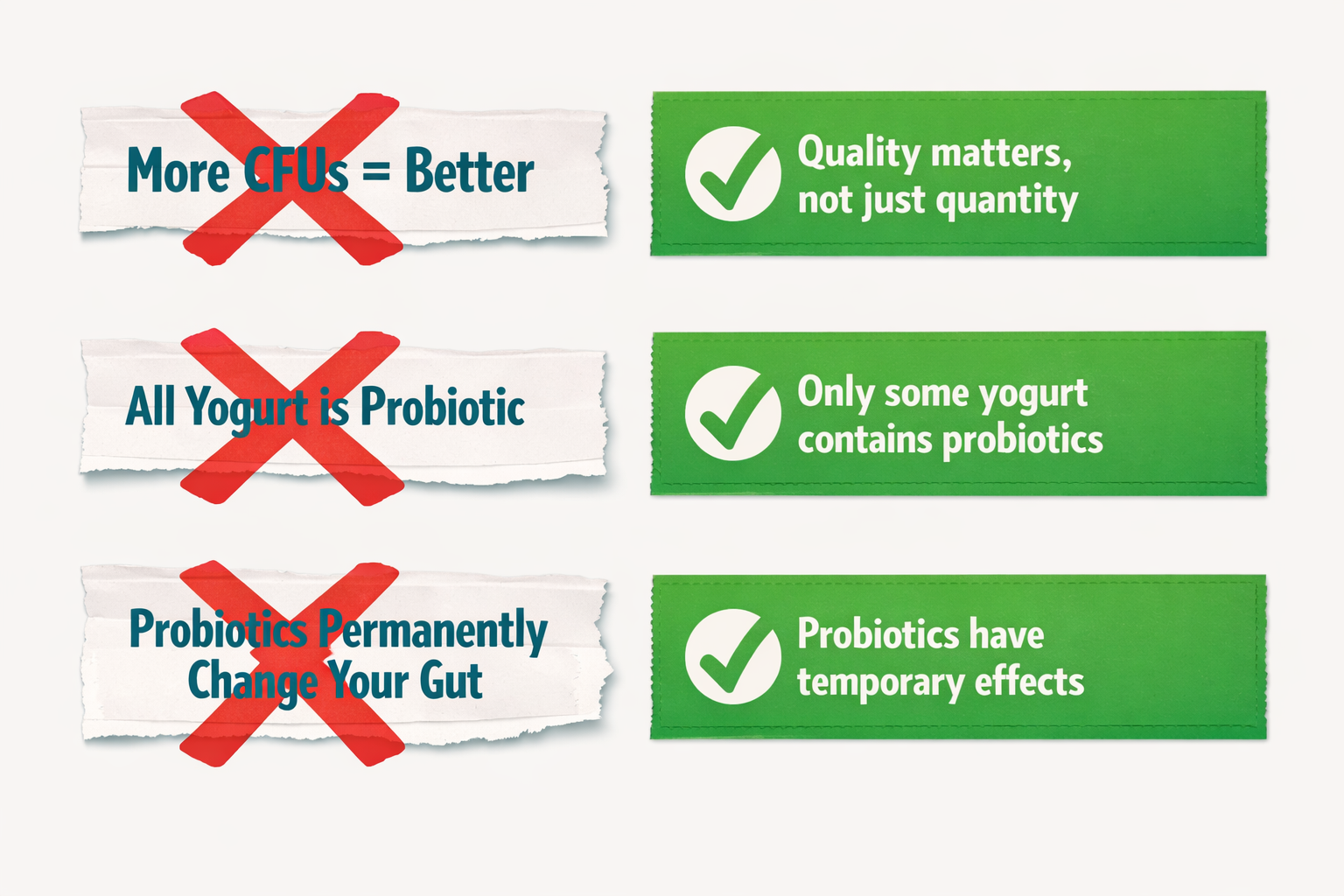 More CFUs = Better

Quality matters, not just quantity

All Yogurt is Probiotic

Only some yogurt contains probiotics

Probiotics Permanently Change Your Gut

Probiotics have temporary effects